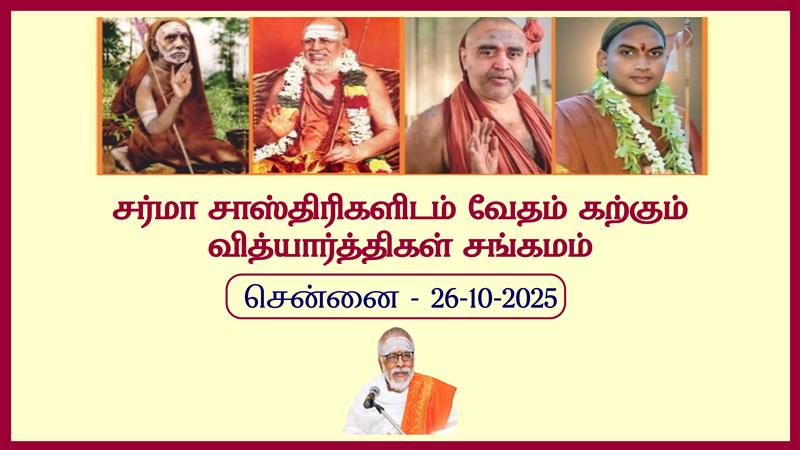 சர்மா சாஸ்திரிகளிடம் வேதம் கற்கும் வித்யார்த்திகள் சங்கமம்

சென்னை - 26-10-2025